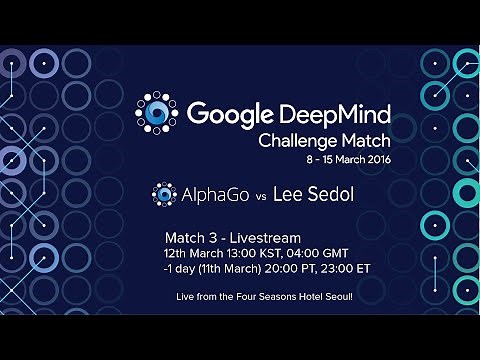 Google DeepMind
Challenge Match
8 - 15 March 2016

AlphaGo vs Lee Sedol

Match 3 - Livestream
12th March 13:00 KST, 04:00 GMT
-1 day (11th March) 20:00 PT, 23:00 ET

Live from the Four Seasons Hotel Seoul!